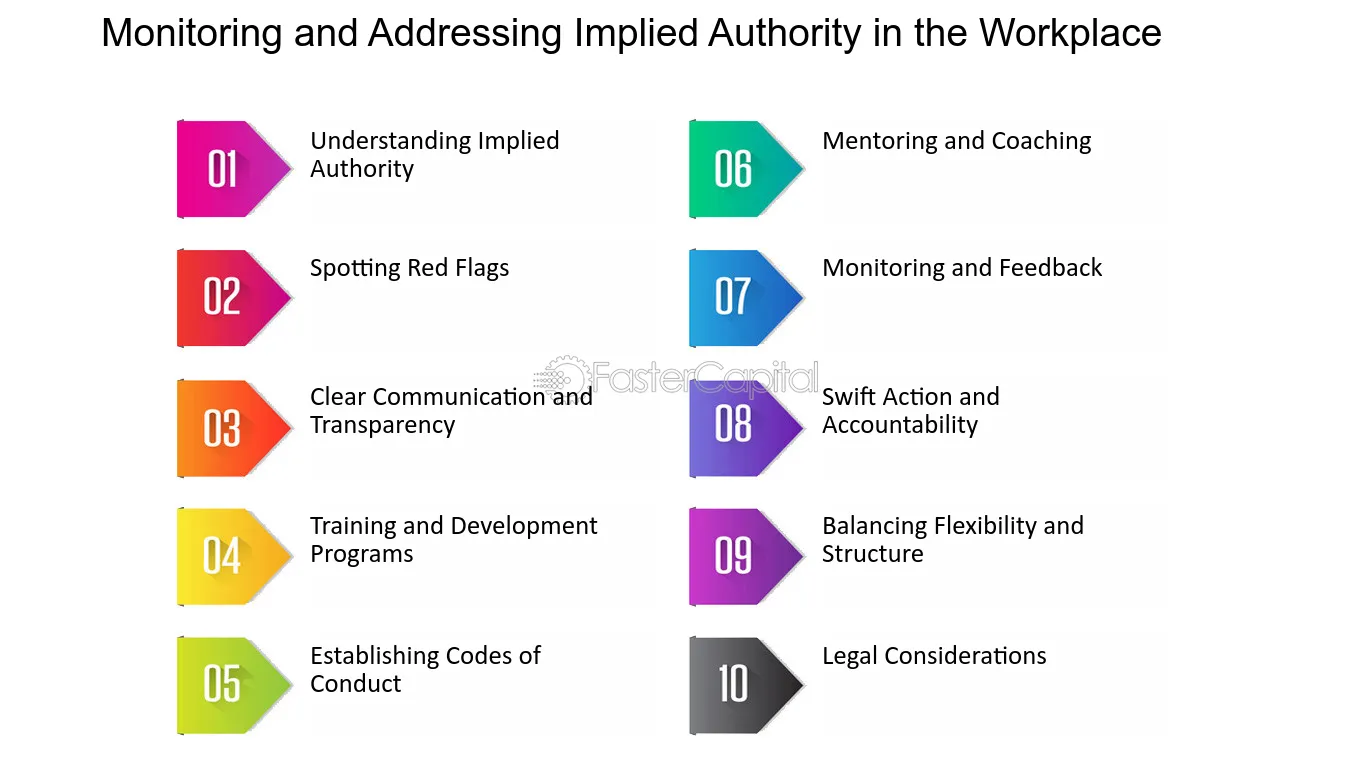 Monitoring and Addressing Implied Authority in the Workplace

01 Understanding Implied Authority

02 Spotting Red Flags

03 Clear Communication and Transparency

04 Training and Development Programs

05 Establishing Codes of Conduct

06 Mentoring and Coaching

07 Monitoring and Feedback

08 Swift Action and Accountability

09 Balancing Flexibility and Structure

10 Legal Considerations

FasterCapital